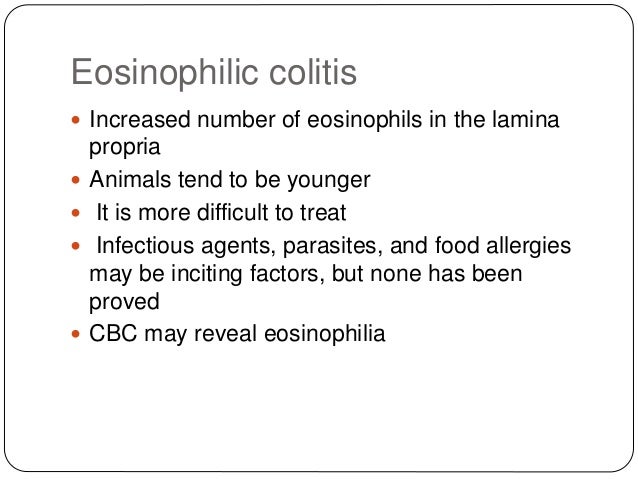 Eosinophilic colitis

- Increased number of eosinophils in the lamina propria
- Animals tend to be younger
- It is more difficult to treat
- Infectious agents, parasites, and food allergies may be inciting factors, but none has been proved
- CBC may reveal eosinophilia